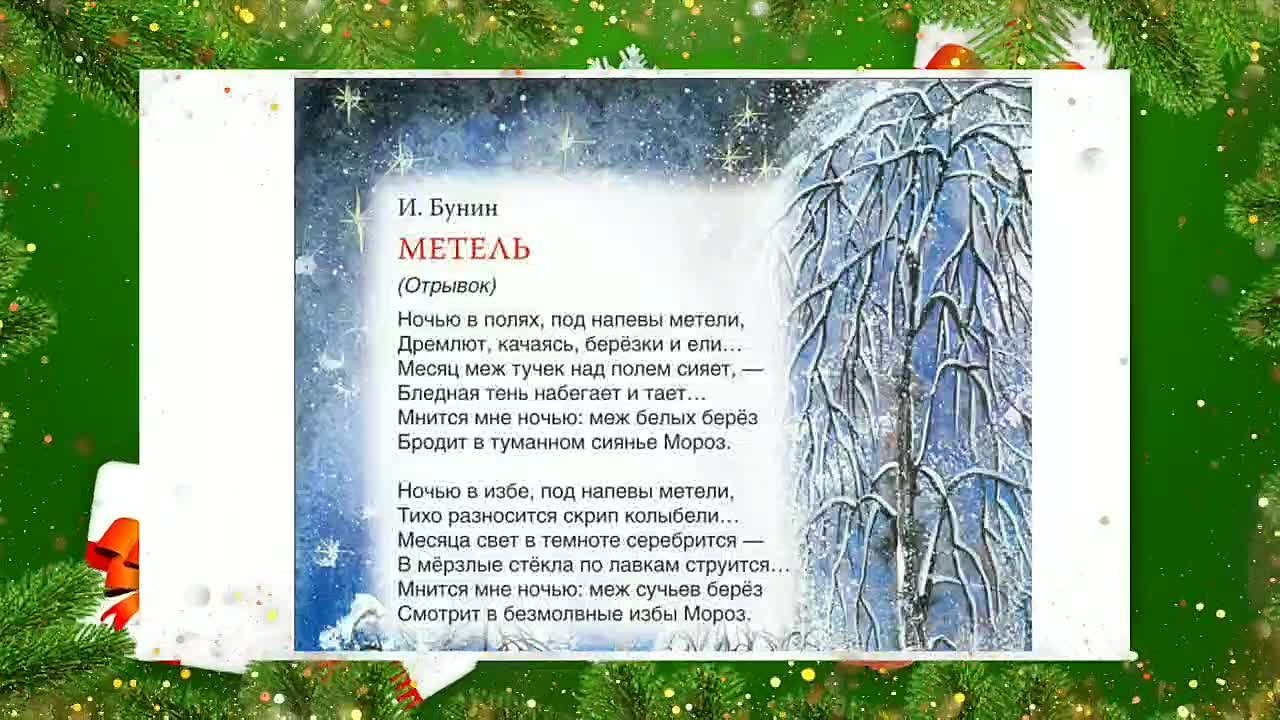 И. Бунин

МЕТЕЛЬ

(Отрывок)

Ночью в полях, под напевы метели,
Дремлют, качаясь, берёзки и ели…
Месяц меж тучек над полем сияет, —
Бледная тень набегает и тает…
Мнится мне ночью: меж белых берёз
Бродит в туманном сиянье Мороз.

Ночью в избе, под напевы метели,
Тихо разносится скрип колыбели…
Месяца свет в темноте серебрится —
В мёрзлые стёкла по лавкам струится…
Мнится мне ночью: меж сучьев берёз
Смотрит в безмолвные избы Мороз.